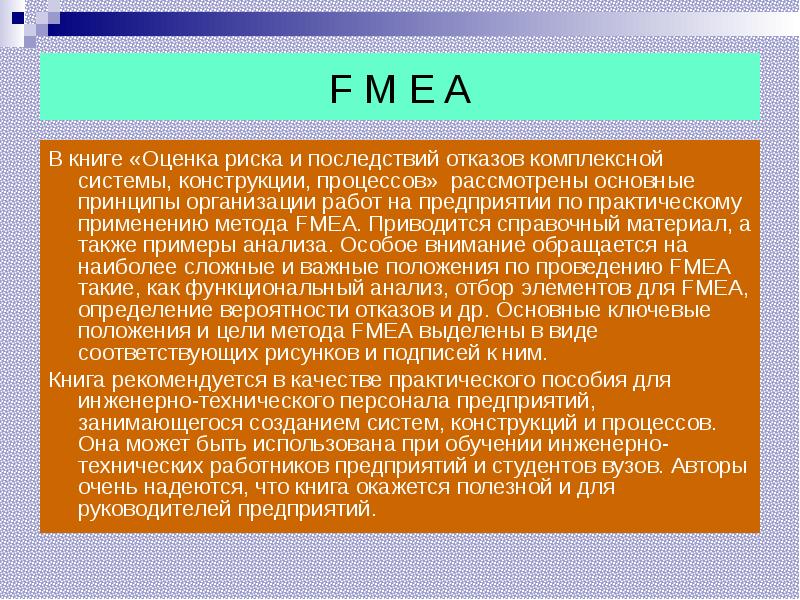 F M E A

В книге «Оценка риска и последствий отказов комплексной системы, конструкции, процессов» рассмотрены основные принципы организации работ на предприятии по практическому применению метода FMEA. Приводится справочный материал, а также примеры анализа. Особое внимание обращается на наиболее сложные и важные положения по проведению FMEA такие, как функциональный анализ, отбор элементов для FMEA, определение вероятности отказов и др. Основные ключевые положения и цели метода FMEA выделены в виде соответствующих рисунков и подписей к ним.

Книга рекомендуется в качестве практического пособия для инженерно-технического персонала предприятий, занимающегося созданием систем, конструкций и процессов. Она может быть использована при обучении инженерно-технических работников предприятий и студентов вузов. Авторы очень надеются, что книга окажется полезной и для руководителей предприятий.